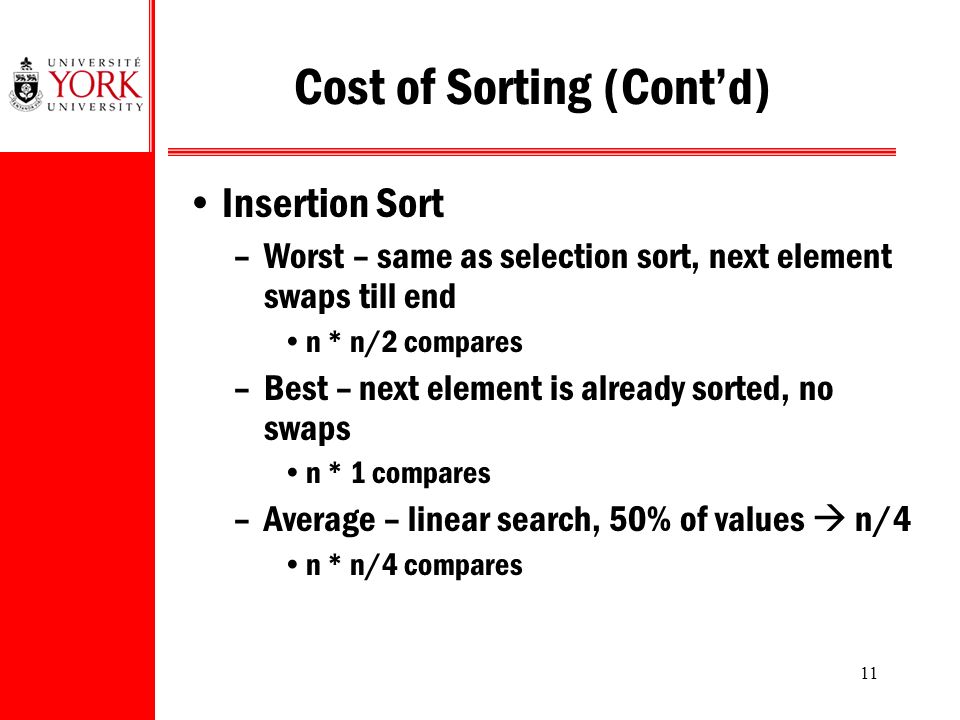 UNIVERSITÉ
YORK
UNIVERSITY

Cost of Sorting (Cont'd)

• Insertion Sort
– Worst – same as selection sort, next element swaps till end
• n * n/2 compares
– Best – next element is already sorted, no swaps
• n * 1 compares
– Average – linear search, 50% of values → n/4
• n * n/4 compares

11